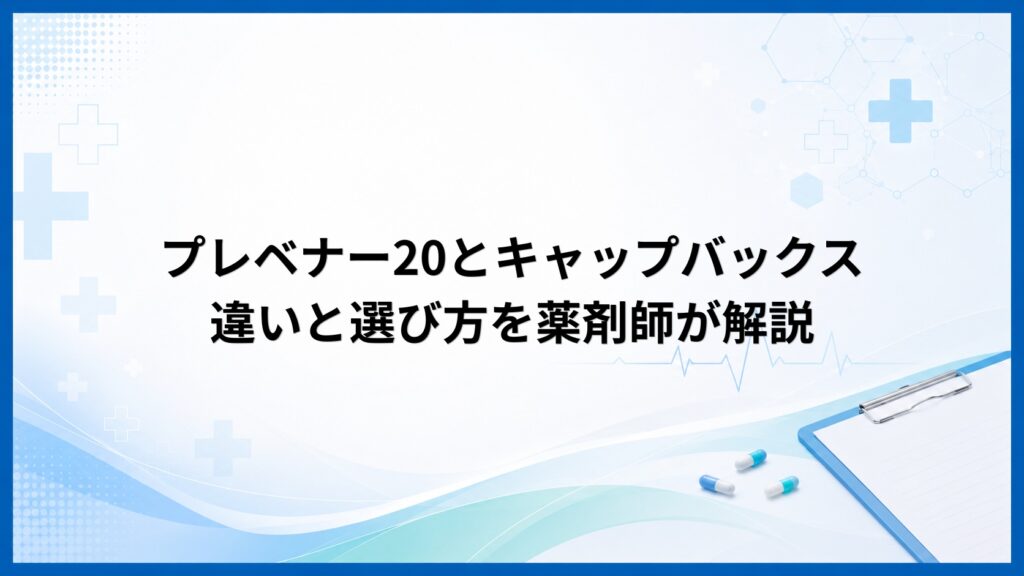 プレベナー20とキャップバックス
違いと選び方を薬剤師が解説